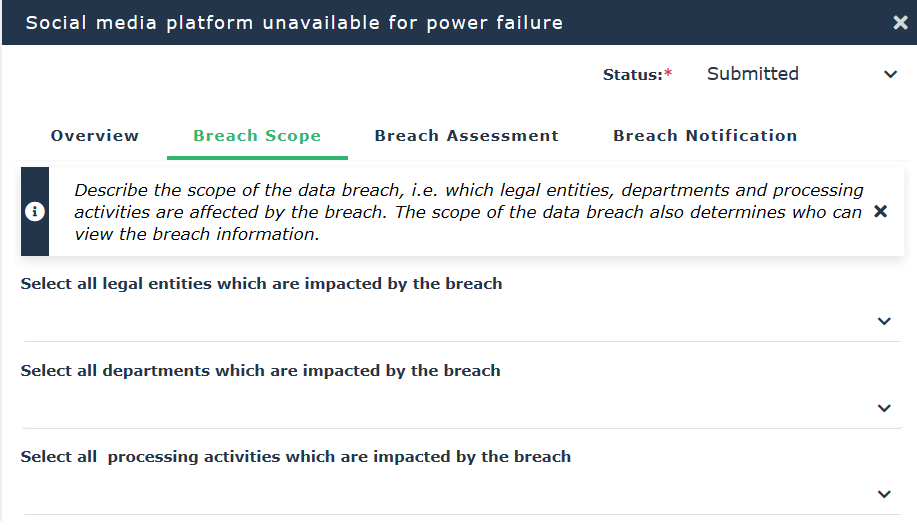 Social media platform unavailable for power failure

Status:* Submitted

Overview Breach Scope Breach Assessment Breach Notification

Describe the scope of the data breach, i.e. which legal entities, departments and processing activities are affected by the breach. The scope of the data breach also determines who can view the breach information.

Select all legal entities which are impacted by the breach

Select all departments which are impacted by the breach

Select all processing activities which are impacted by the breach